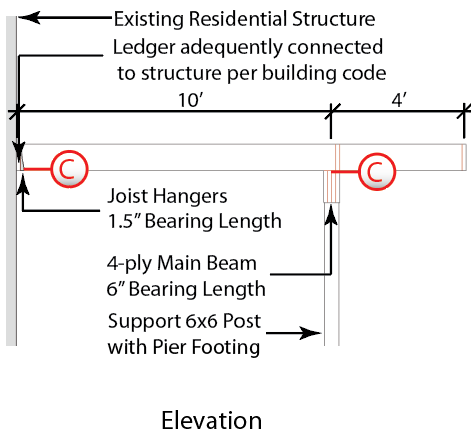 Existing Residential Structure

Ledger adequently connected to structure per building code

10'

4'

C

C

Joist Hangers
1.5" Bearing Length

4-ply Main Beam
6" Bearing Length

Support 6x6 Post with Pier Footing

Elevation